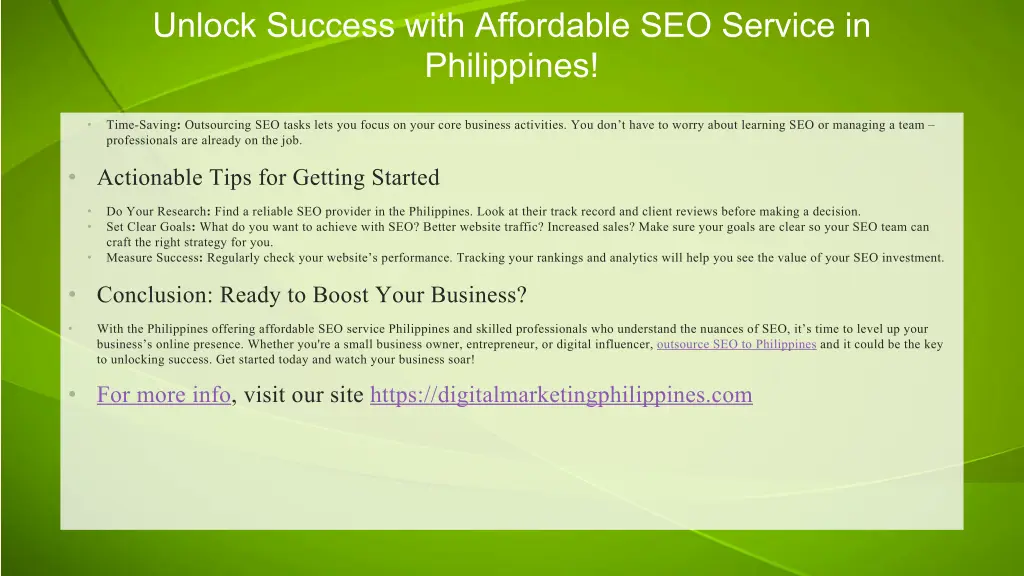 Unlock Success with Affordable SEO Service in Philippines!

• Time-Saving: Outsourcing SEO tasks lets you focus on your core business activities. You don't have to worry about learning SEO or managing a team – professionals are already on the job.

• Actionable Tips for Getting Started

• Do Your Research: Find a reliable SEO provider in the Philippines. Look at their track record and client reviews before making a decision.
• Set Clear Goals: What do you want to achieve with SEO? Better website traffic? Increased sales? Make sure your goals are clear so your SEO team can craft the right strategy for you.
• Measure Success: Regularly check your website's performance. Tracking your rankings and analytics will help you see the value of your SEO investment.

• Conclusion: Ready to Boost Your Business?

• With the Philippines offering affordable SEO service Philippines and skilled professionals who understand the nuances of SEO, it's time to level up your business's online presence. Whether you're a small business owner, entrepreneur, or digital influencer, outsource SEO to Philippines and it could be the key to unlocking success. Get started today and watch your business soar!

• For more info, visit our site https://digitalmarketingphilippines.com